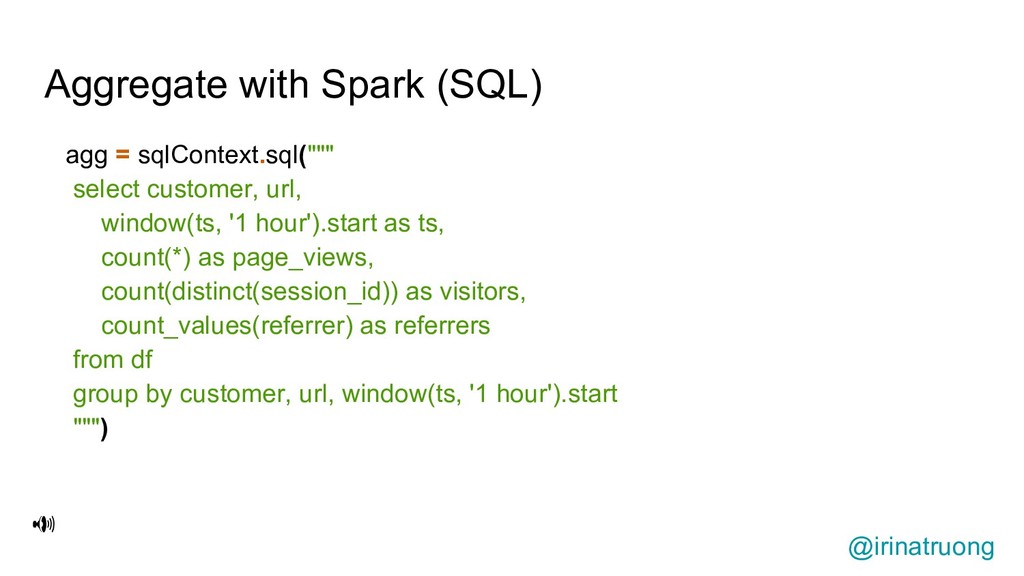 Aggregate with Spark (SQL)

agg = sqlContext.sql("""
select customer, url,
window(ts, '1 hour').start as ts,
count(*) as page_views,
count(distinct(session_id)) as visitors,
count_values(referrer) as referrers
from df
group by customer, url, window(ts, '1 hour').start
""")

@irinatruong